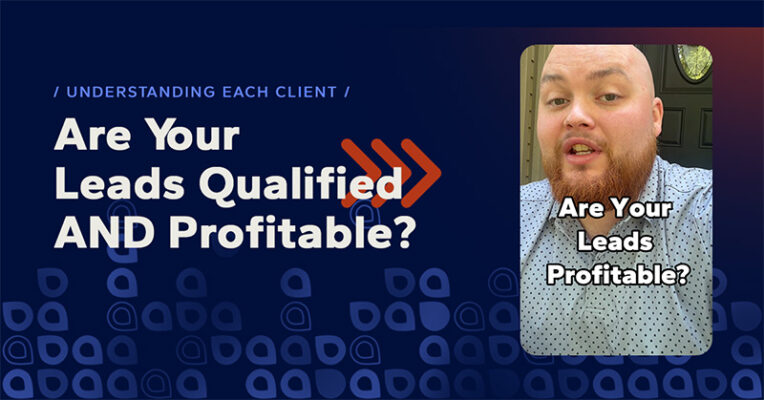 / UNDERSTANDING EACH CLIENT /

Are Your Leads Qualified AND Profitable?

Are Your Leads Profitable?